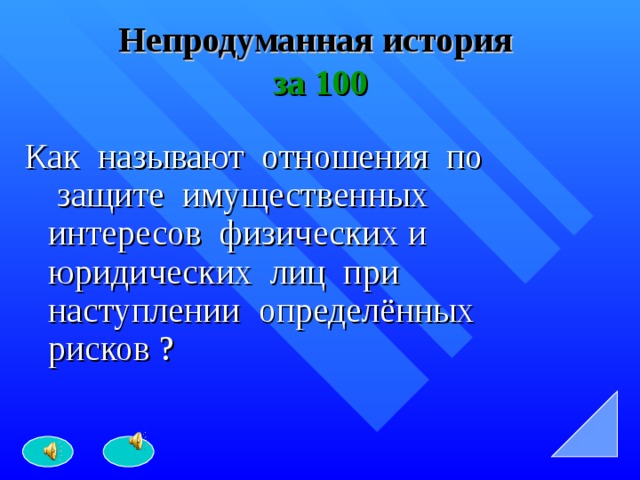 Непродуманная история
за 100

Как называют отношения по защите имущественных интересов физических и юридических лиц при наступлении определённых рисков ?